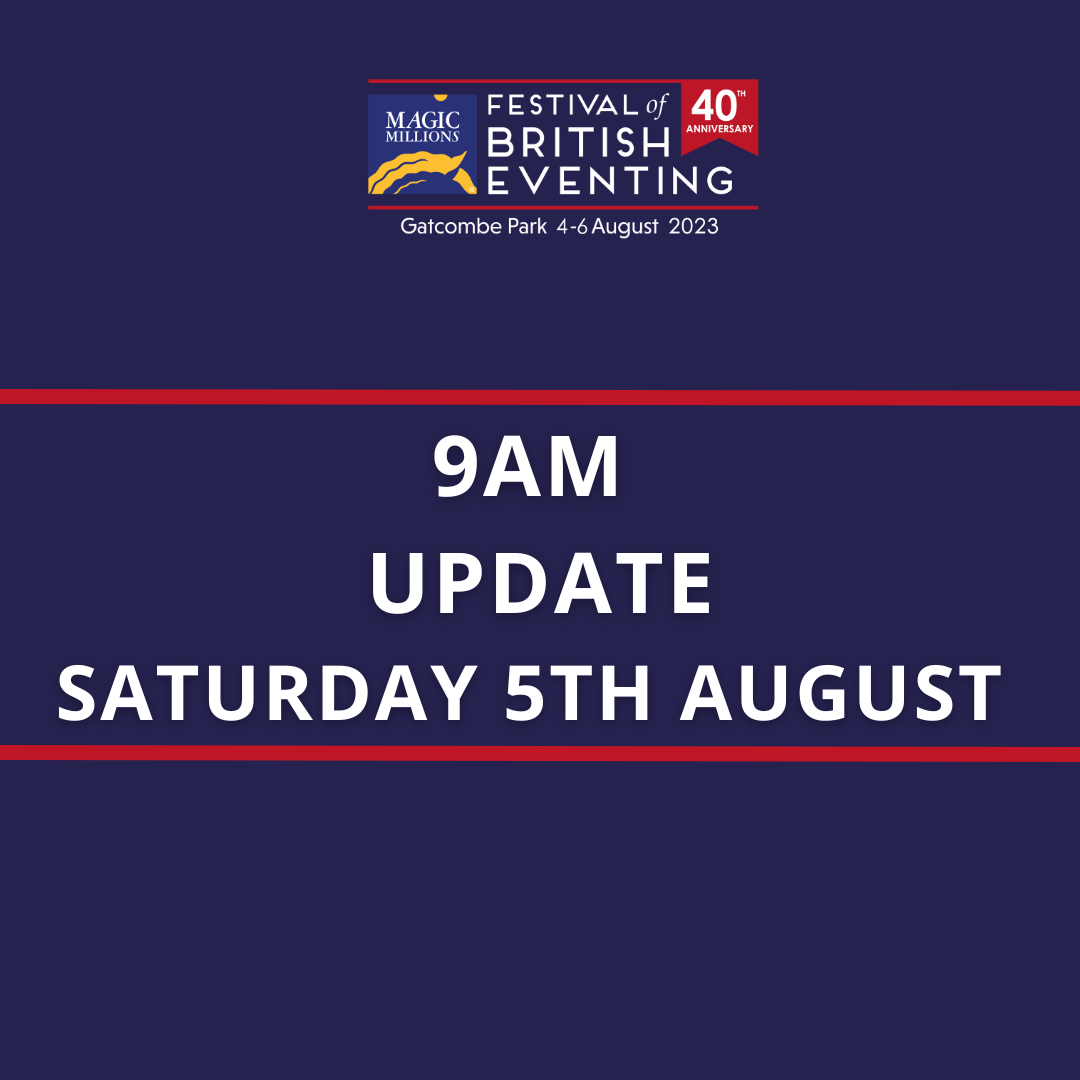 MAGIC MILLIONS

FESTIVAL of BRITISH EVENTING

40TH ANNIVERSARY

Gatcombe Park 4-6 August 2023

9AM
UPDATE
SATURDAY 5TH AUGUST